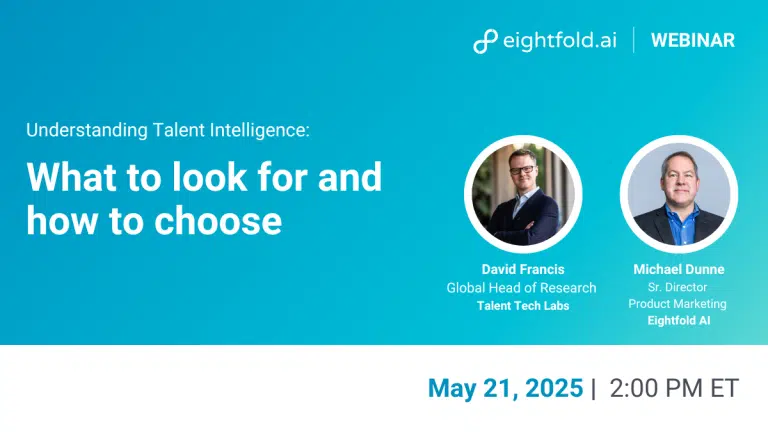 eightfold.ai | WEBINAR

Understanding Talent Intelligence:

What to look for and how to choose

David Francis
Global Head of Research
Talent Tech Labs

Michael Dunne
Sr. Director
Product Marketing
Eightfold AI

May 21, 2025 | 2:00 PM ET